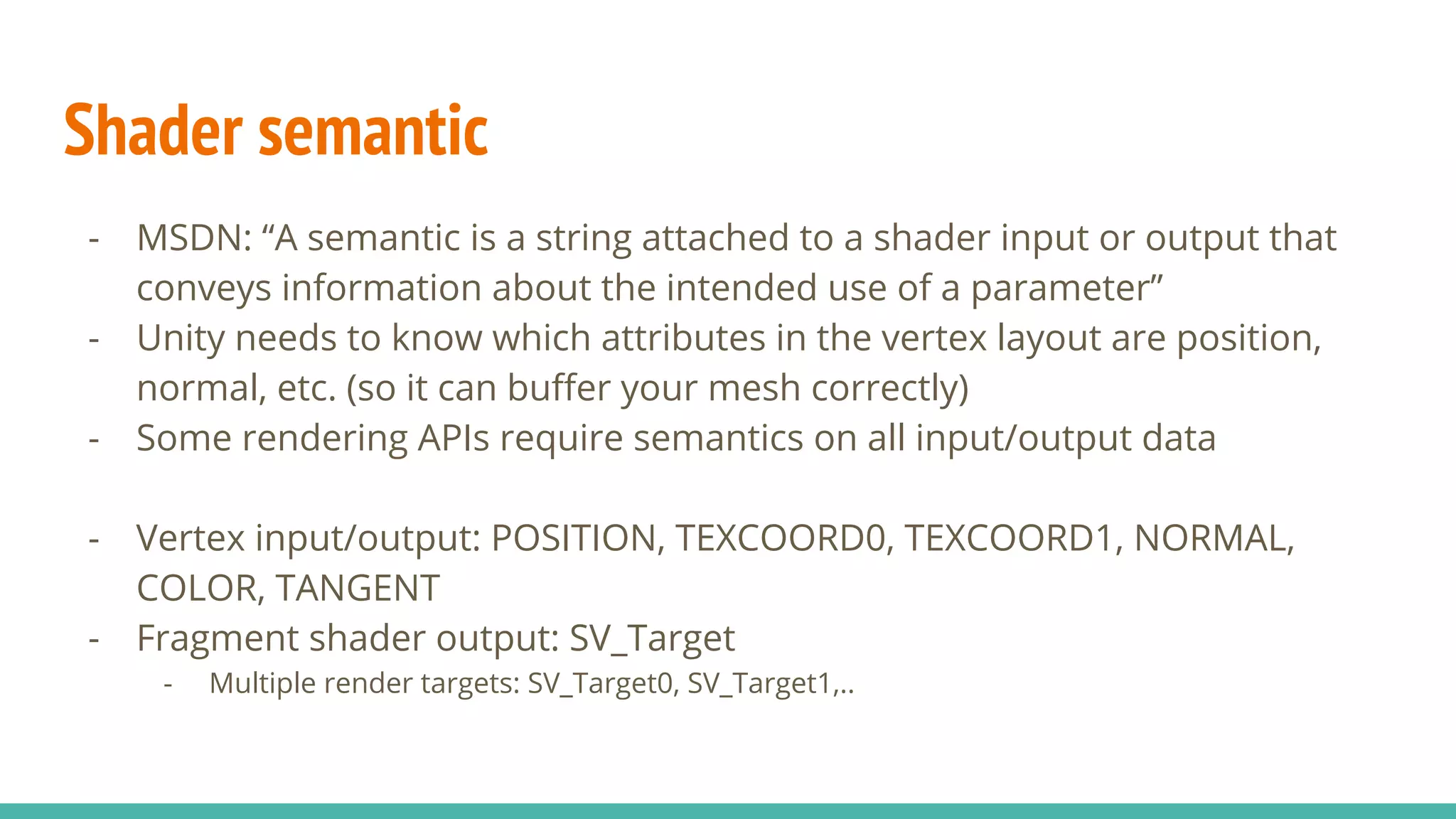 Shader semantic

- MSDN: “A semantic is a string attached to a shader input or output that conveys information about the intended use of a parameter”
- Unity needs to know which attributes in the vertex layout are position, normal, etc. (so it can buffer your mesh correctly)
- Some rendering APIs require semantics on all input/output data

- Vertex input/output: POSITION, TEXCOORD0, TEXCOORD1, NORMAL, COLOR, TANGENT
- Fragment shader output: SV_Target
  - Multiple render targets: SV_Target0, SV_Target1,..